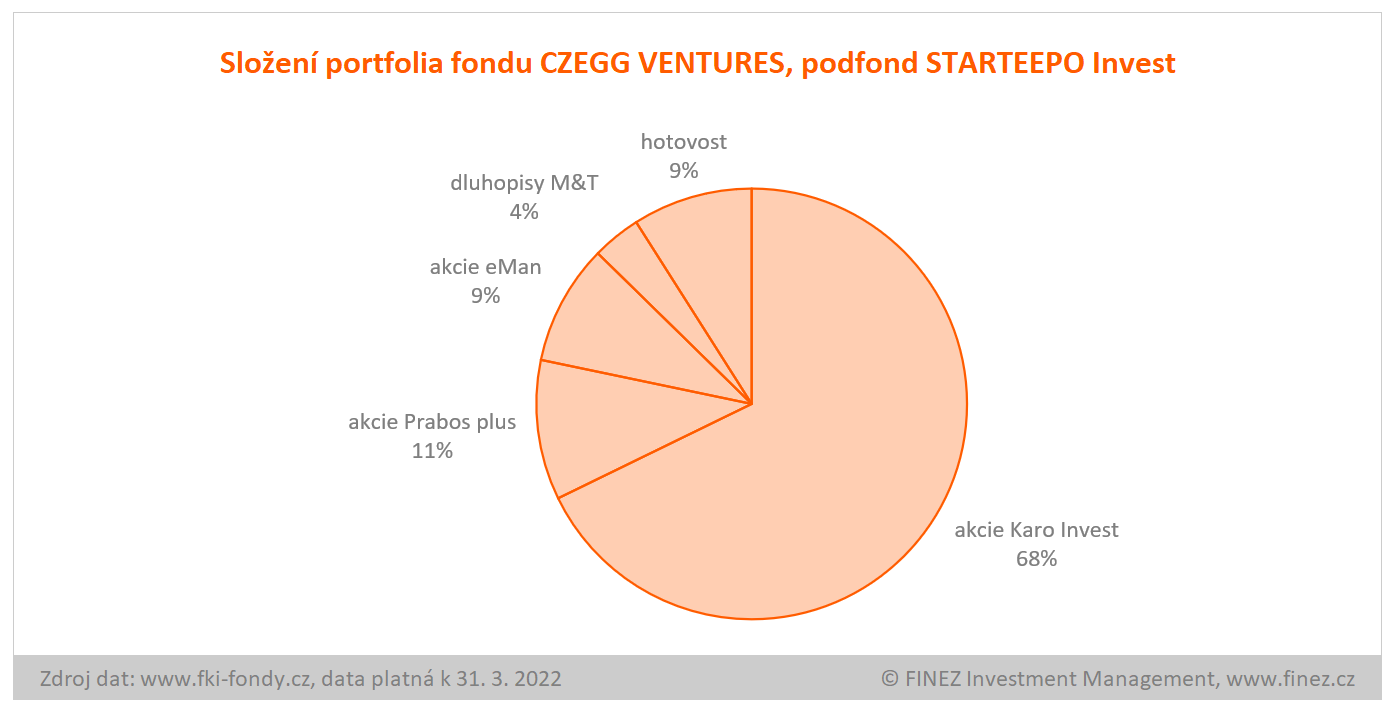 Složení portfolia fondu CZEGG VENTURES, podfond STARTEEPO Invest

hotovost
9%

dluhopisy M&T
4%

akcie eMan
9%

akcie Prabos plus
11%

akcie Karo Invest
68%

Zdroj dat: www.fki-fondy.cz, data platná k 31. 3. 2022

© FINEZ Investment Management, www.finez.cz